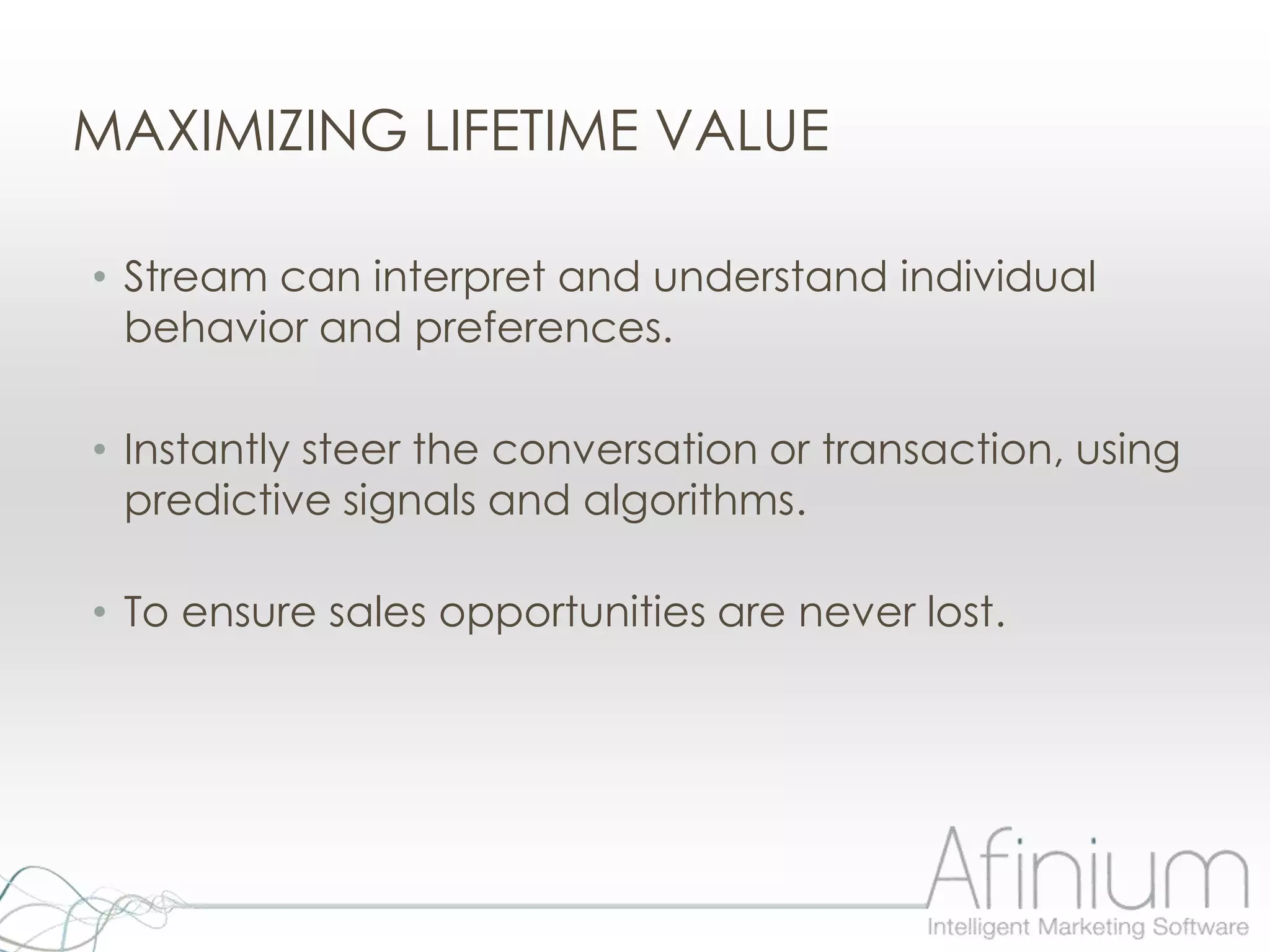 MAXIMIZING LIFETIME VALUE

• Stream can interpret and understand individual behavior and preferences.

• Instantly steer the conversation or transaction, using predictive signals and algorithms.

• To ensure sales opportunities are never lost.

Afinium
Intelligent Marketing Software